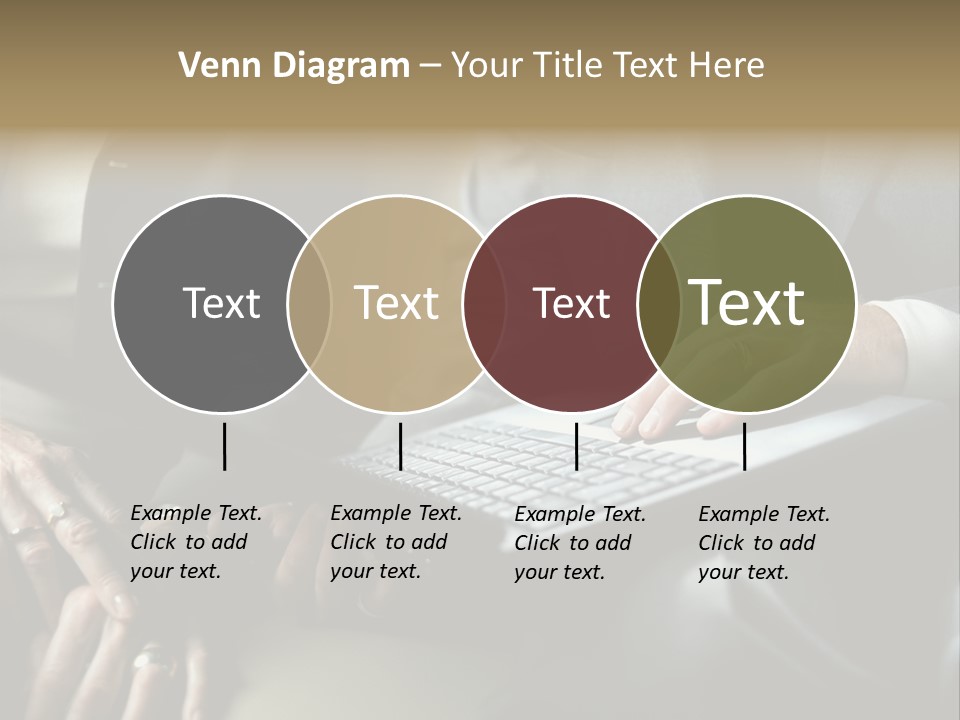 Venn Diagram – Your Title Text Here

Text

Text

Text

Text

Example Text. Click to add your text.

Example Text. Click to add your text.

Example Text. Click to add your text.

Example Text. Click to add your text.